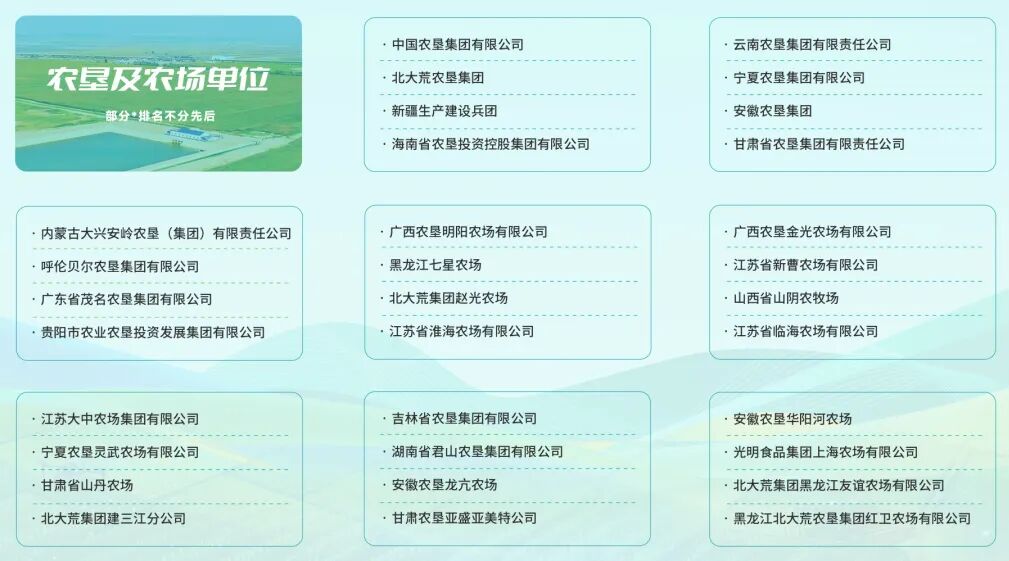 农垦及农场单位

部分*排名不分先后

· 中国农垦集团有限公司
· 北大荒农垦集团
· 新疆生产建设兵团
· 海南省农垦投资控股集团有限公司

· 云南农垦集团有限责任公司
· 宁夏农垦集团有限公司
· 安徽农垦集团
· 甘肃省农垦集团有限责任公司

· 内蒙古大兴安岭农垦（集团）有限责任公司
· 呼伦贝尔农垦集团有限公司
· 广东省茂名农垦集团有限公司
· 贵阳市农业农垦投资发展集团有限公司

· 广西农垦明阳农场有限公司
· 黑龙江七星农场
· 北大荒集团赵光农场
· 江苏省淮海农场有限公司

· 广西农垦金光农场有限公司
· 江苏省新曹农场有限公司
· 山西省山阴农牧场
· 江苏省临海农场有限公司

· 江苏大中农场集团有限公司
· 宁夏农垦灵武农场有限公司
· 甘肃省山丹农场
· 北大荒集团建三江分公司

· 吉林省农垦集团有限公司
· 湖南省君山农垦集团有限公司
· 安徽农垦龙亢农场
· 甘肃农垦亚盛亚美特公司

· 安徽农垦华阳河农场
· 光明食品集团上海农场有限公司
· 北大荒集团黑龙江友谊农场有限公司
· 黑龙江北大荒农垦集团红卫农场有限公司